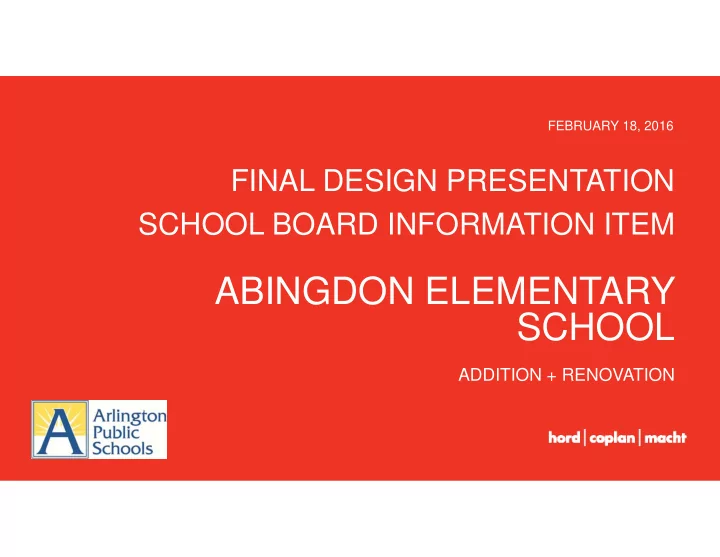 FEBRUARY 18, 2016

FINAL DESIGN PRESENTATION

SCHOOL BOARD INFORMATION ITEM

ABINGDON ELEMENTARY SCHOOL

ADDITION + RENOVATION

A Arlington Public Schools

hord | coplan | macht